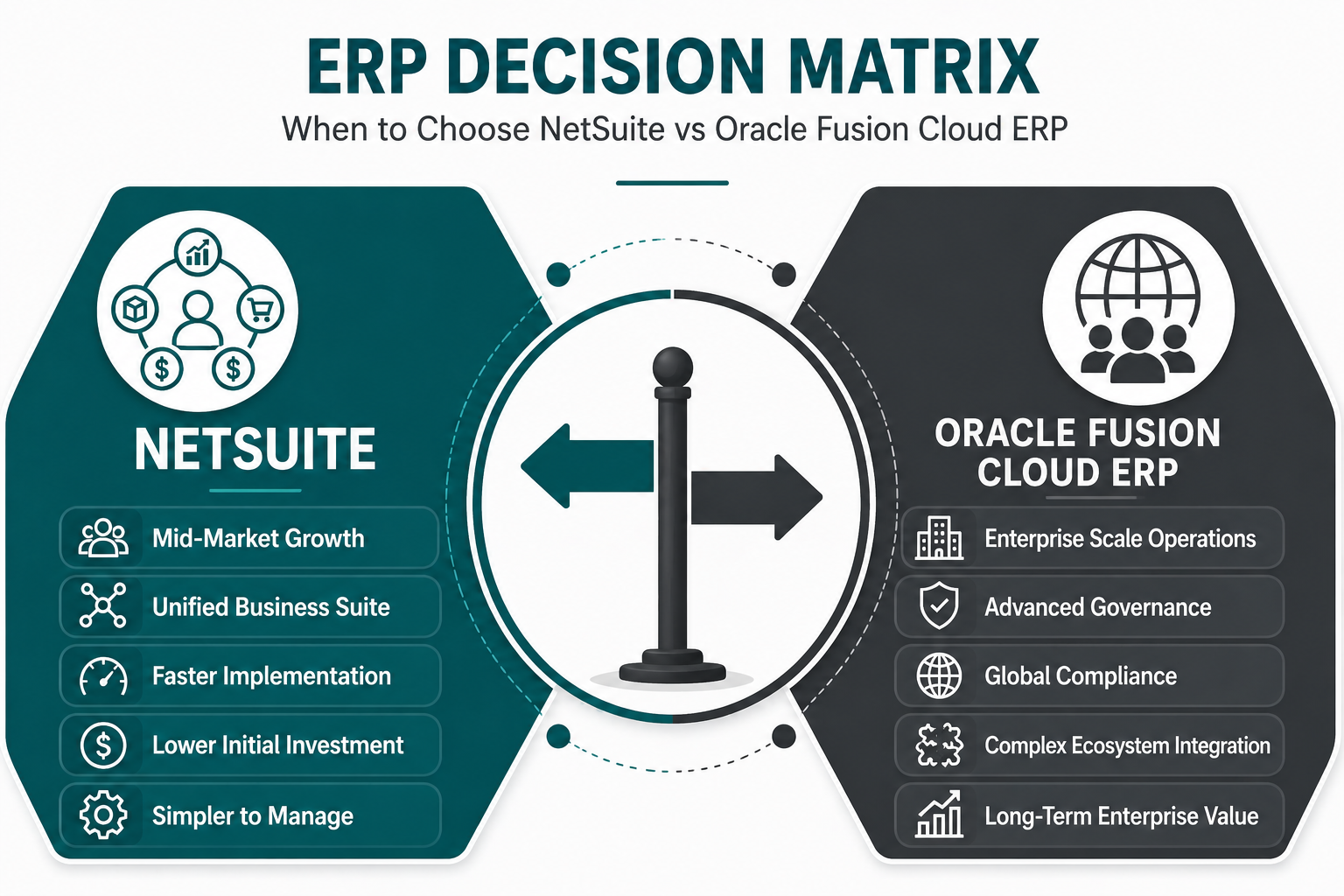 ERP DECISION MATRIX

When to Choose NetSuite vs Oracle Fusion Cloud ERP

NETSUITE

Mid-Market Growth

Unified Business Suite

Faster Implementation

Lower Initial Investment

Simpler to Manage

ORACLE FUSION CLOUD ERP

Enterprise Scale Operations

Advanced Governance

Global Compliance

Complex Ecosystem Integration

Long-Term Enterprise Value